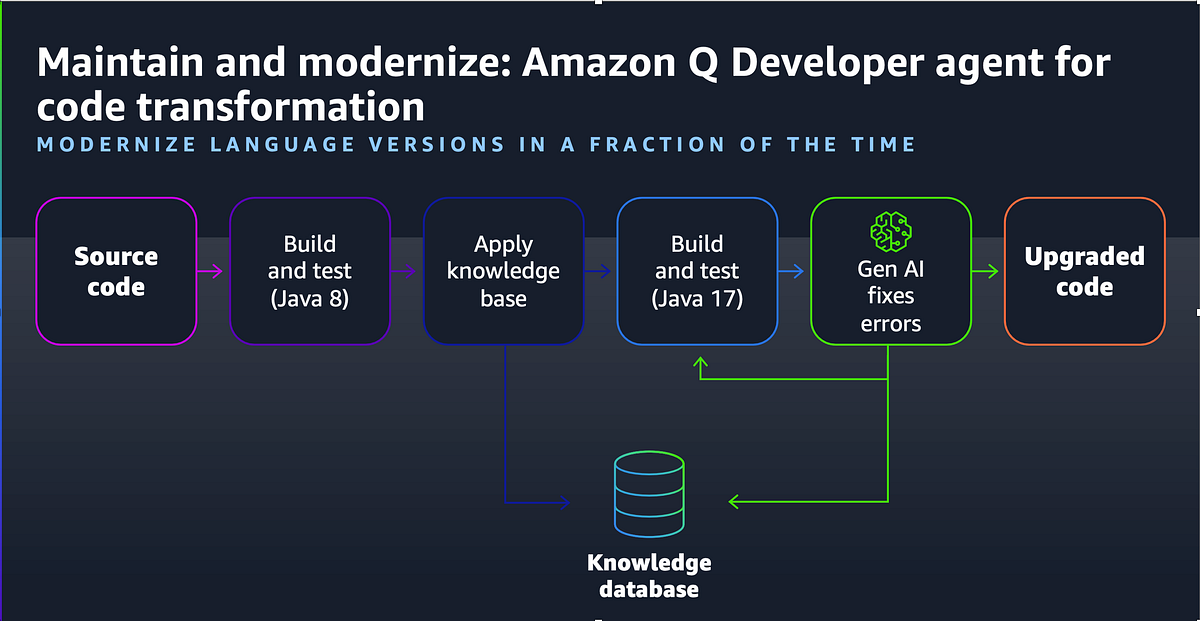 Maintain and modernize: Amazon Q Developer agent for code transformation

MODERNIZE LANGUAGE VERSIONS IN A FRACTION OF THE TIME

Source code

Build and test (Java 8)

Apply knowledge base

Build and test (Java 17)

Gen AI fixes errors

Upgraded code

Knowledge database